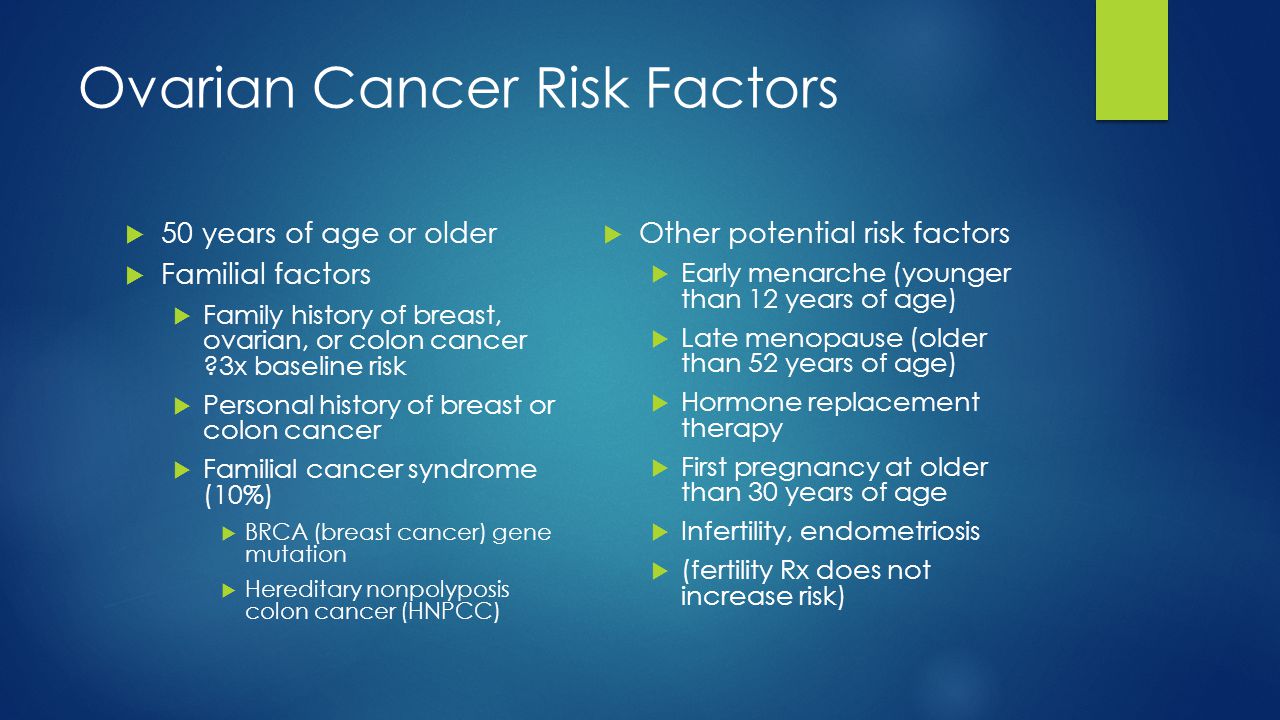 Ovarian Cancer Risk Factors

50 years of age or older

Familial factors

Family history of breast, ovarian, or colon cancer ?3x baseline risk

Personal history of breast or colon cancer

Familial cancer syndrome (10%)

BRCA (breast cancer) gene mutation

Hereditary nonpolyposis colon cancer (HNPCC)

Other potential risk factors

Early menarche (younger than 12 years of age)

Late menopause (older than 52 years of age)

Hormone replacement therapy

First pregnancy at older than 30 years of age

Infertility, endometriosis

(fertility Rx does not increase risk)